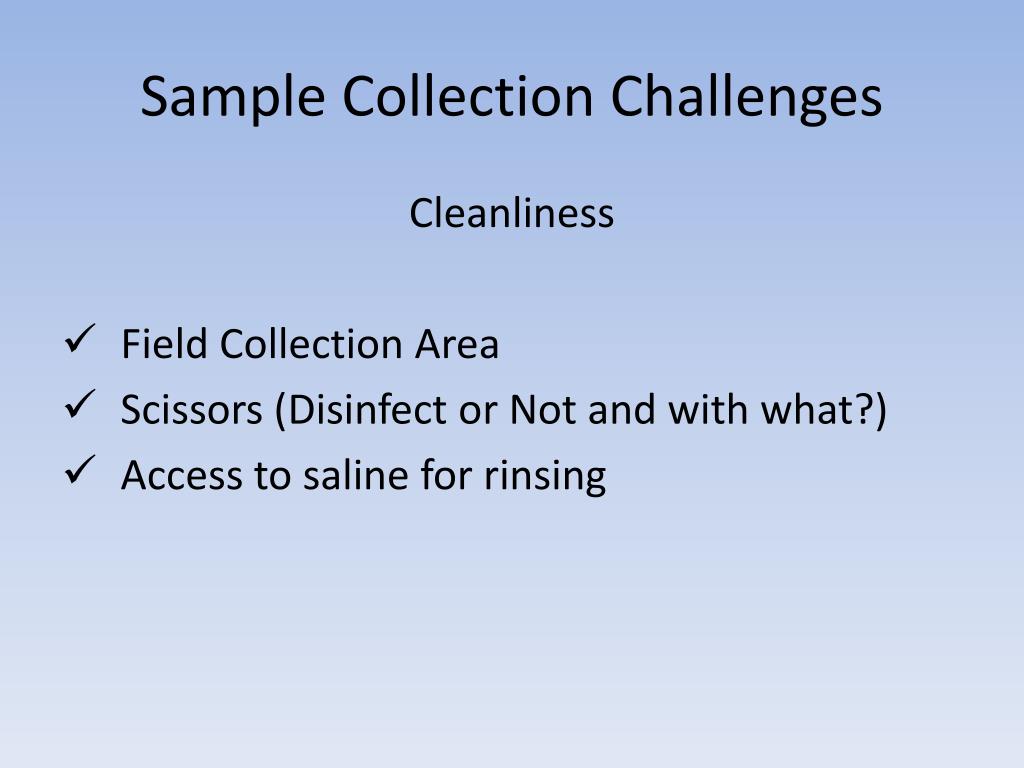 Sample Collection Challenges

Cleanliness

✓ Field Collection Area
✓ Scissors (Disinfect or Not and with what?)
✓ Access to saline for rinsing